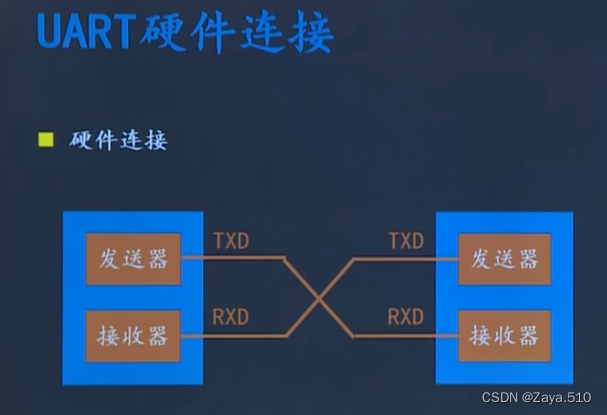 UART硬件连接

硬件连接

发送器

接收器

TXD

RXD

TXD

RXD

发送器

接收器

CSDN @Zaya.510